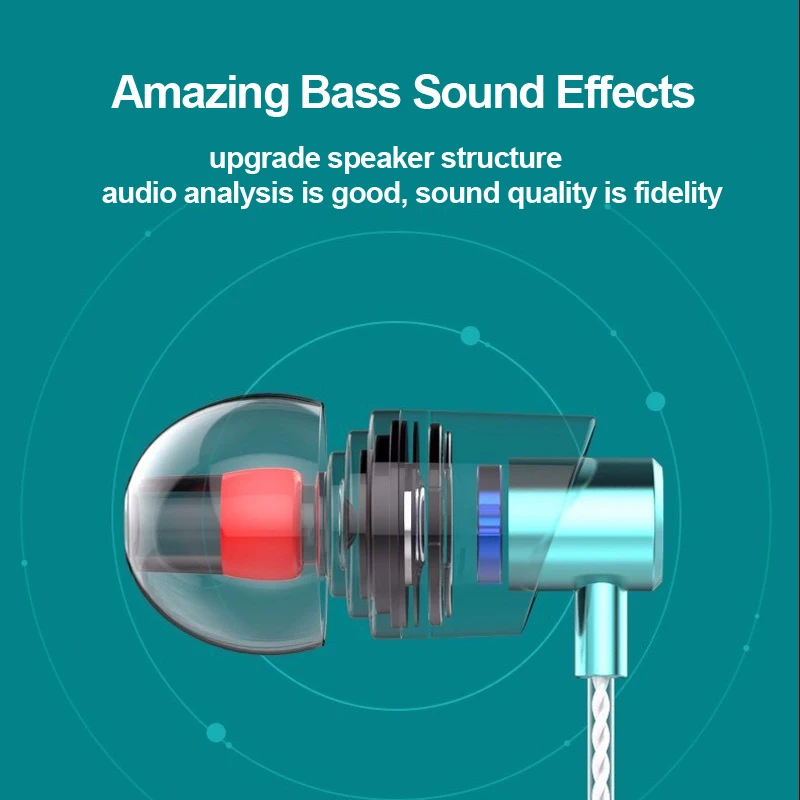 Amazing Bass Sound Effects

upgrade speaker structure
audio analysis is good, sound quality is fidelity